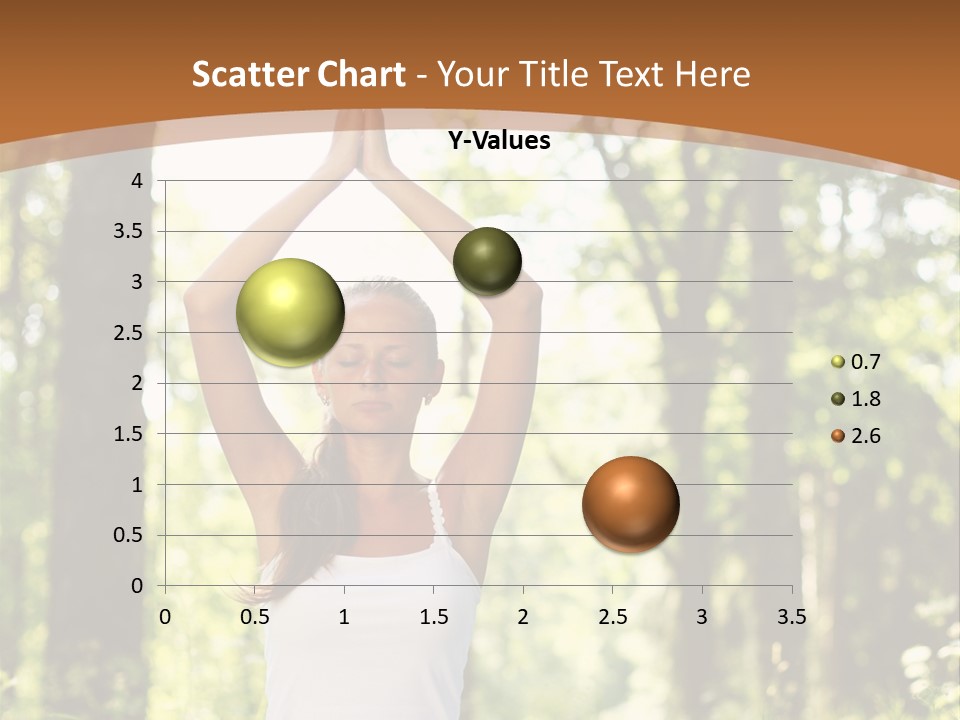 Scatter Chart - Your Title Text Here

Y-Values

4
3.5
3
2.5
2
1.5
1
0.5
0

0 0.5 1 1.5 2 2.5 3 3.5

0.7
1.8
2.6